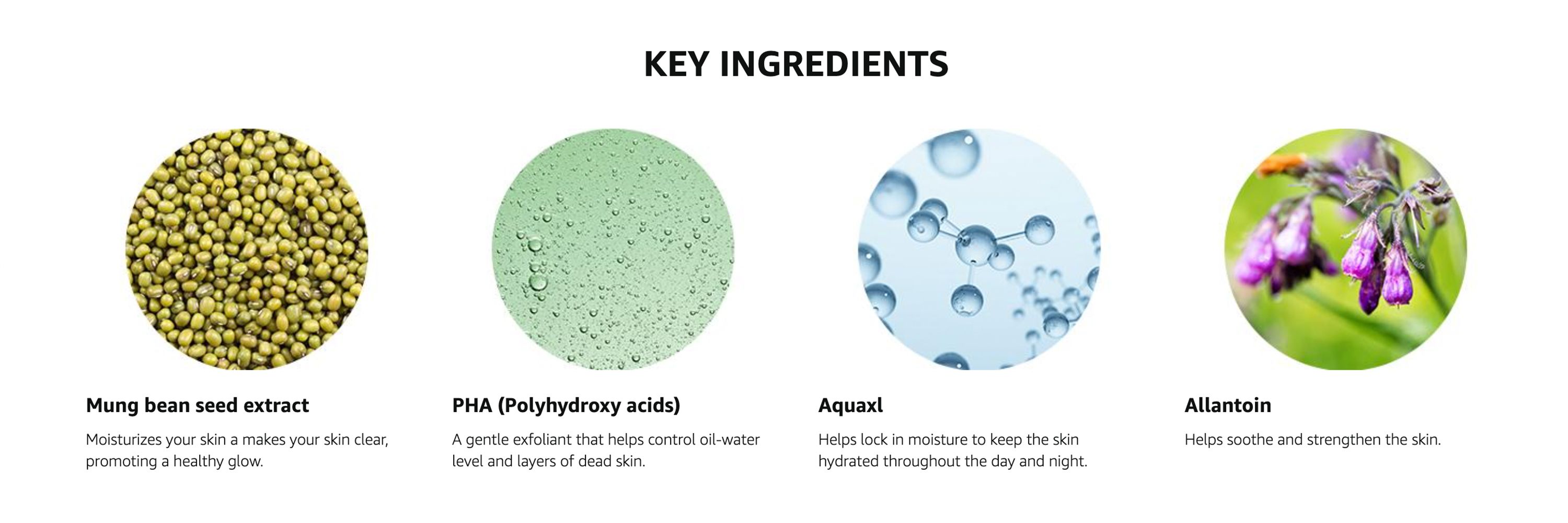 KEY INGREDIENTS

Mung bean seed extract

Moisturizes your skin a makes your skin clear, promoting a healthy glow.

PHA (Polyhydroxy acids)

A gentle exfoliant that helps control oil-water level and layers of dead skin.

Aquaxl

Helps lock in moisture to keep the skin hydrated throughout the day and night.

Allantoin

Helps soothe and strengthen the skin.